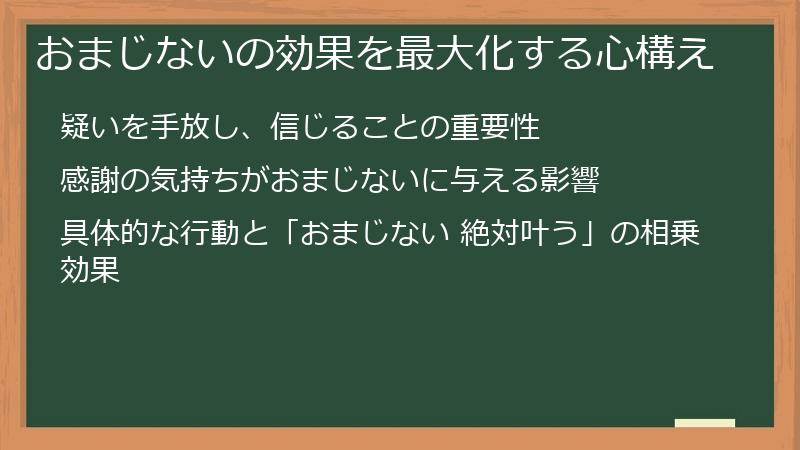 おまじないの効果を最大化する心構え

疑いを手放し、信じることの重要性

感謝の気持ちがおまじないに与える影響

具体的な行動と「おまじない 絶対叶う」の相乗効果